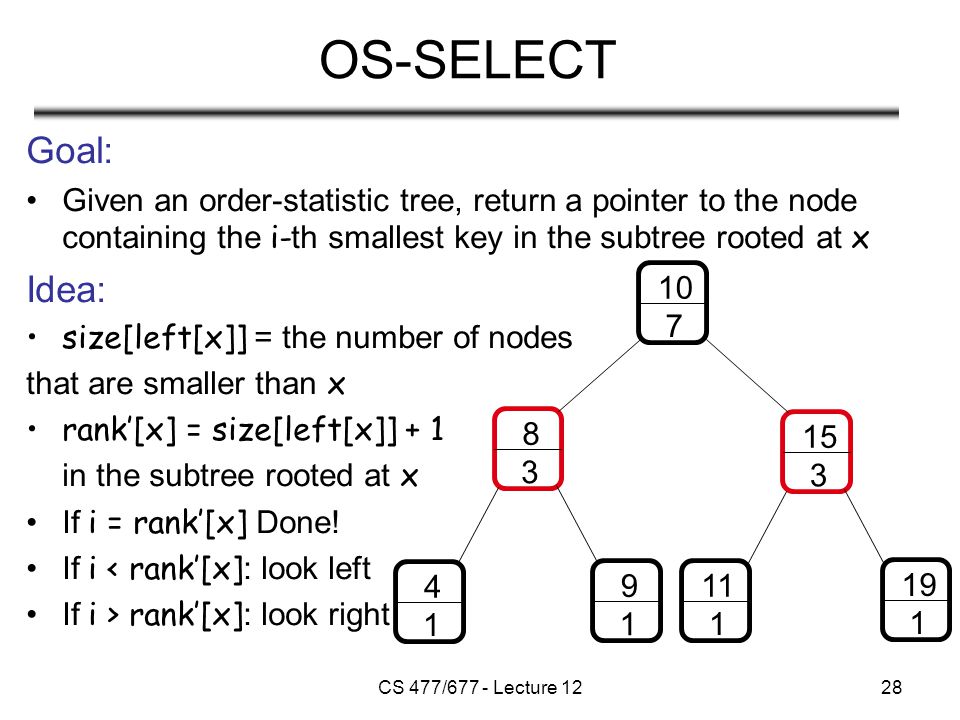 OS-SELECT

Goal:

• Given an order-statistic tree, return a pointer to the node containing the i-th smallest key in the subtree rooted at x

Idea:

• size[left[x]] = the number of nodes that are smaller than x

• rank'[x] = size[left[x]] + 1 in the subtree rooted at x

• If i = rank'[x] Done!

• If i < rank'[x]: look left

• If i > rank'[x]: look right

10
7

8
3

15
3

4
1

9
1

11
1

19
1

CS 477/677 - Lecture 12

28